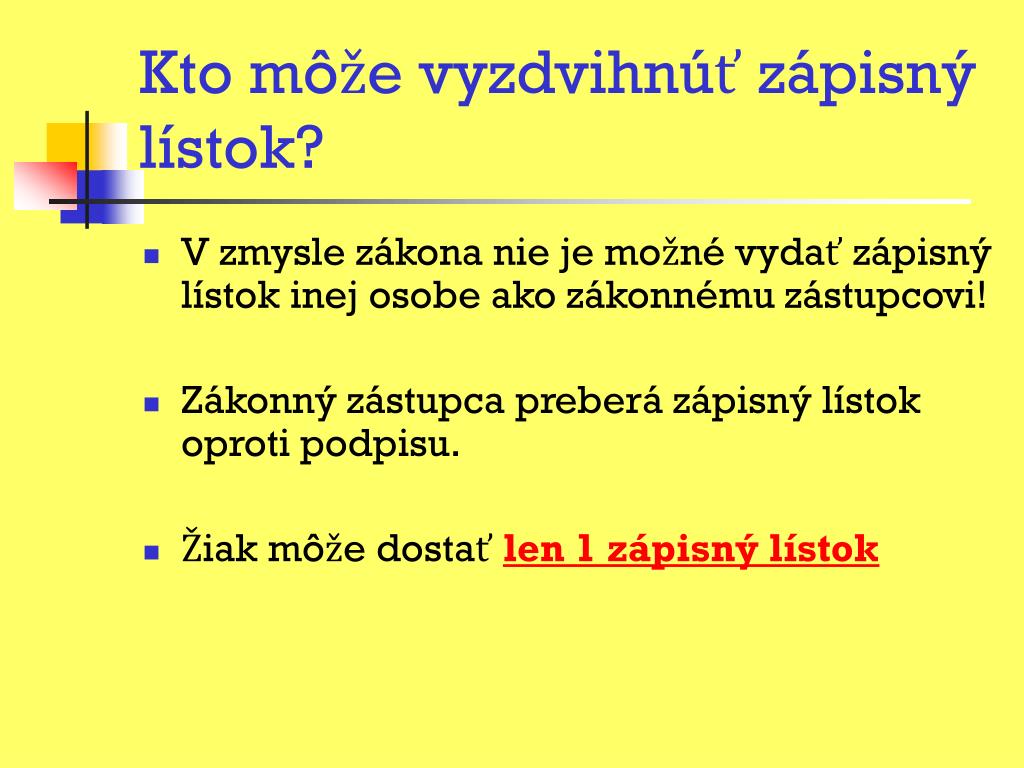 Kto môže vyzdvihnúť zápisný lístok?

V zmysle zákona nie je možné vydať zápisný lístok inej osobe ako zákonnému zástupcovi!

Zákonný zástupca preberá zápisný lístok oproti podpisu.

Žiak môže dostať len 1 zápisný lístok